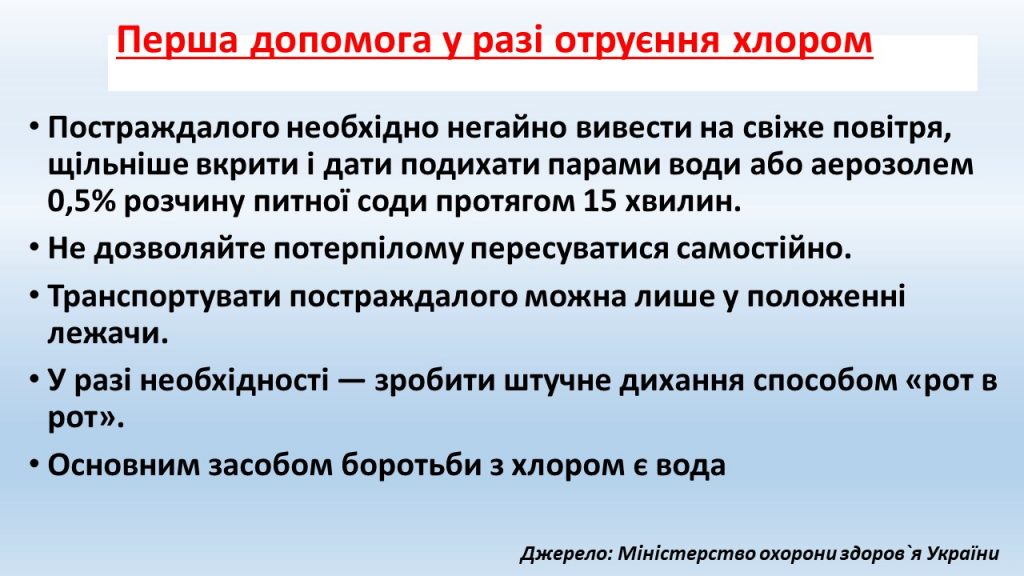 Перша допомога у разі отруєння хлором

• Постраждалого необхідно негайно вивести на свіже повітря, щільніше вкрити і дати подихати парами води або аерозолем 0,5% розчину питної соди протягом 15 хвилин.

• Не дозволяйте потерпілому пересуватися самостійно.

• Транспортувати постраждалого можна лише у положенні лежачи.

• У разі необхідності — зробити штучне дихання способом «рот в рот».

• Основним засобом боротьби з хлором є вода

Джерело: Міністерство охорони здоров`я України